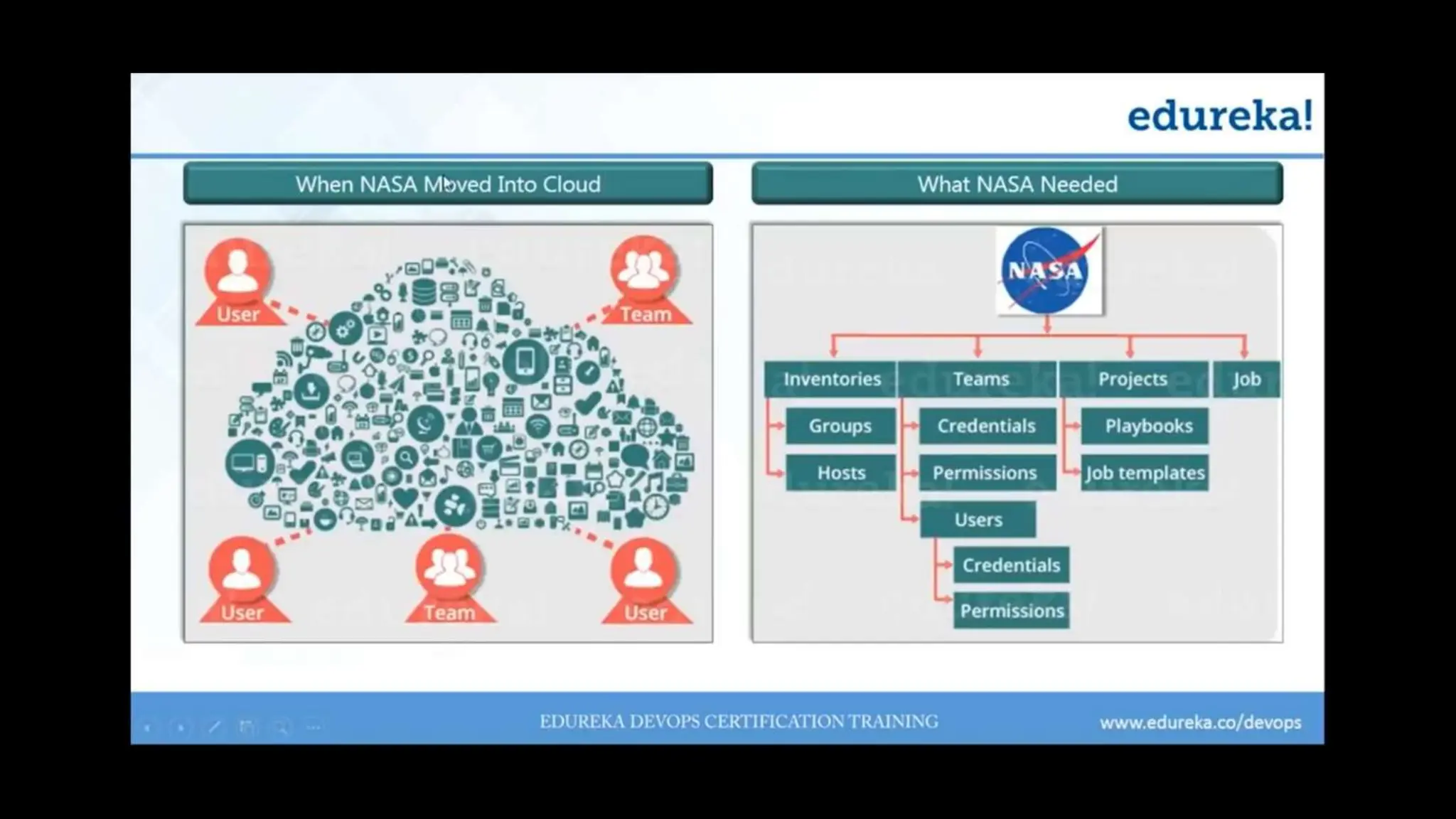 edureka!

When NASA Moved Into Cloud

User

Team

User

Team

User

What NASA Needed

NASA

Inventories

Groups

Hosts

Teams

Credentials

Permissions

Users

Credentials

Permissions

Projects

Playbooks

Job templates

Job

EDUREKA DEVOPS CERTIFICATION TRAINING

www.edureka.co/devops